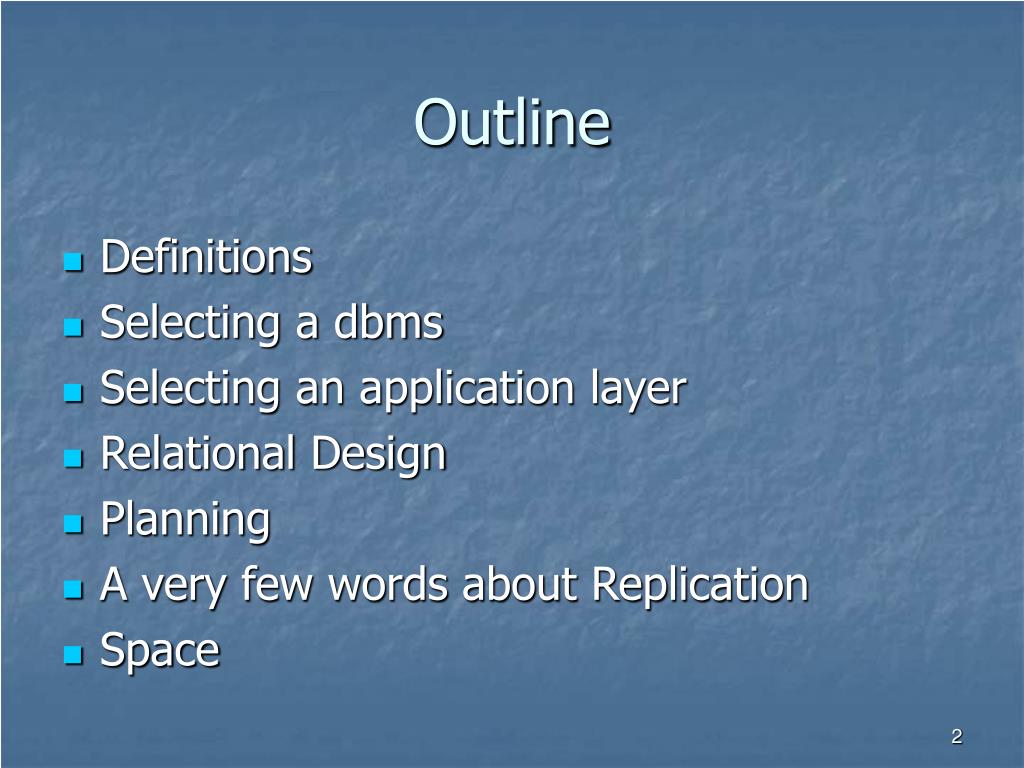 Outline

- Definitions
- Selecting a dbms
- Selecting an application layer
- Relational Design
- Planning
- A very few words about Replication
- Space

2